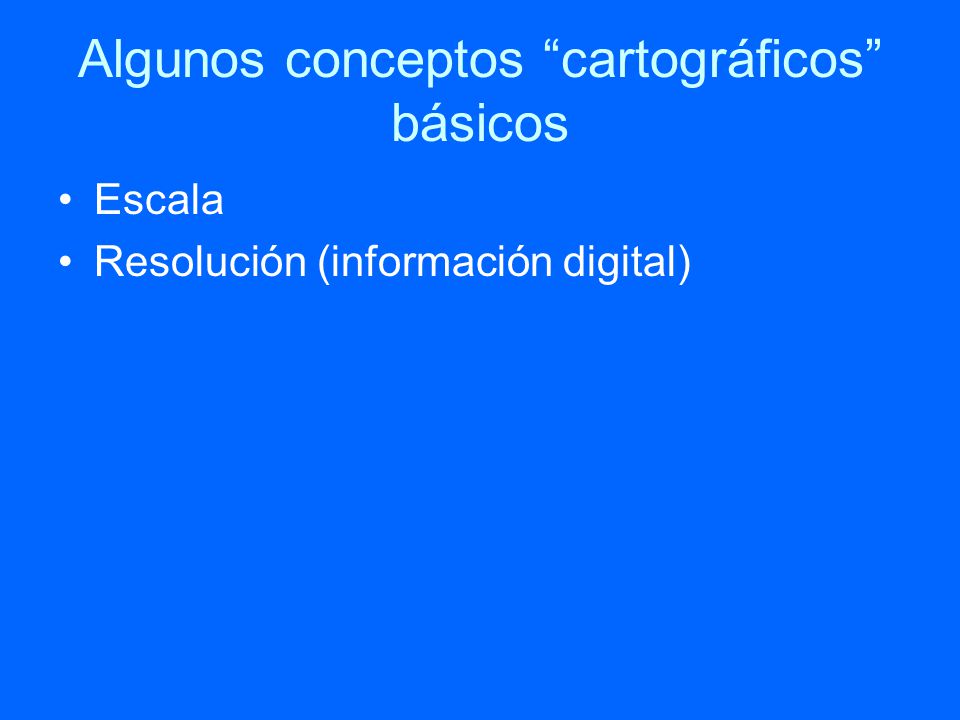 Algunos conceptos “cartográficos” básicos

• Escala
• Resolución (información digital)